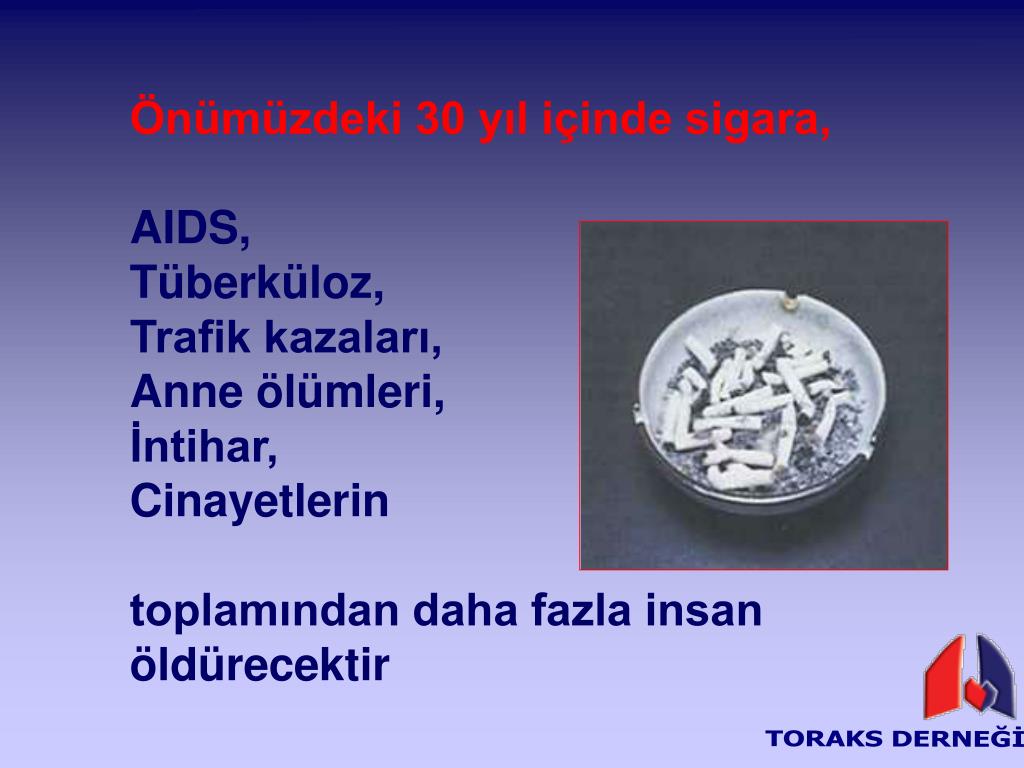 Önümüzdeki 30 yıl içinde sigara,

AIDS,
Tüberküloz,
Trafik kazaları,
Anne ölümleri,
İntihar,
Cinayetlerin

toplamından daha fazla insan öldürecektir

TORAKS DERNEĞİ